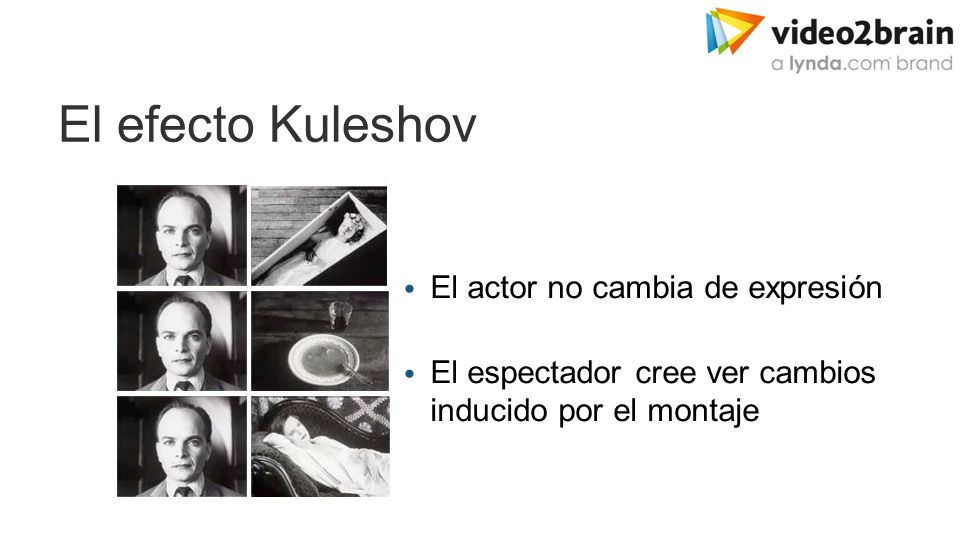 video2brain
a lynda.com brand

El efecto Kuleshov

• El actor no cambia de expresión

• El espectador cree ver cambios inducido por el montaje